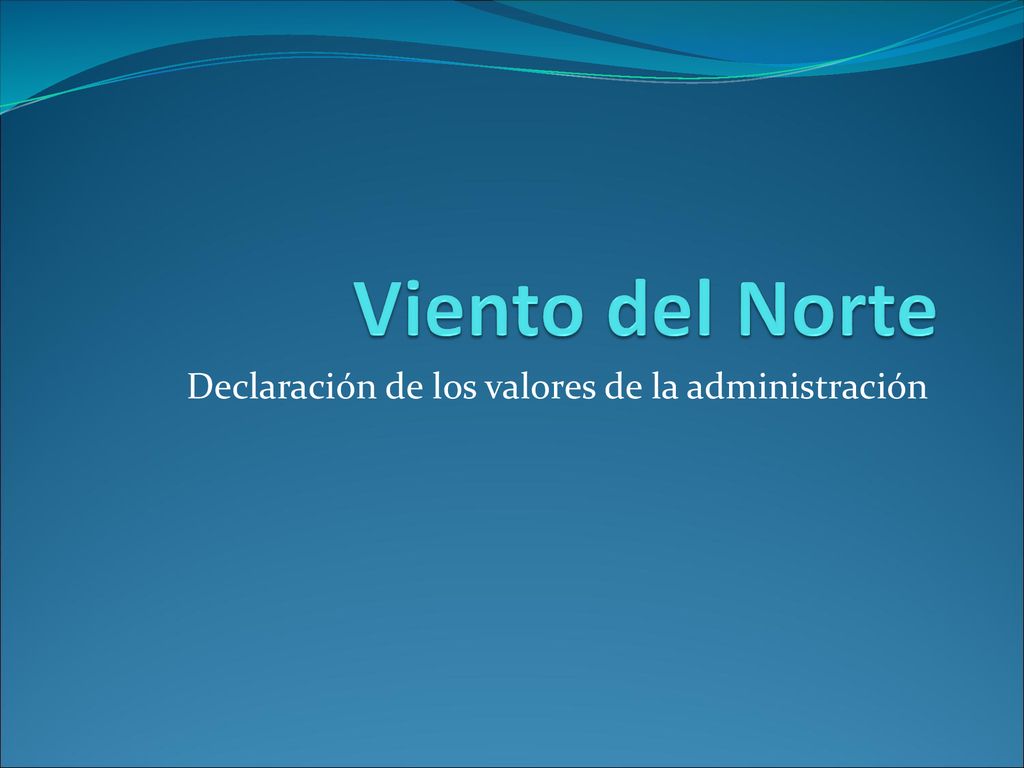 Viento del Norte

Declaración de los valores de la administración